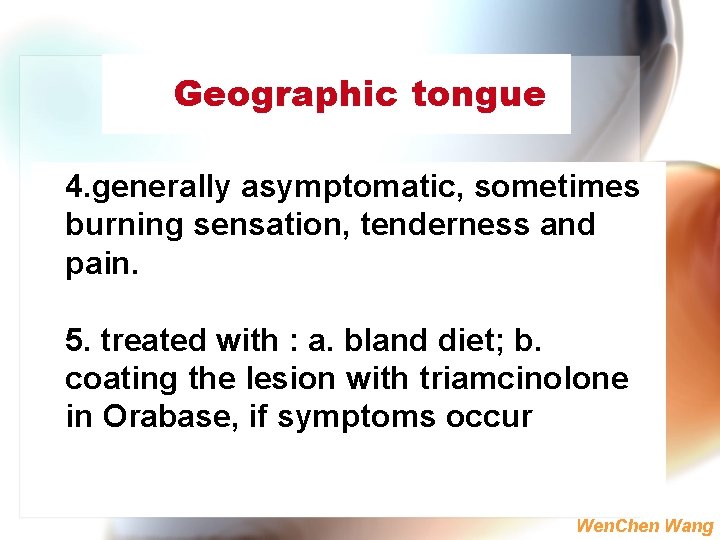 Geographic tongue

4.generally asymptomatic, sometimes burning sensation, tenderness and pain.

5. treated with : a. bland diet; b. coating the lesion with triamcinolone in Orabase, if symptoms occur

WenChen Wang